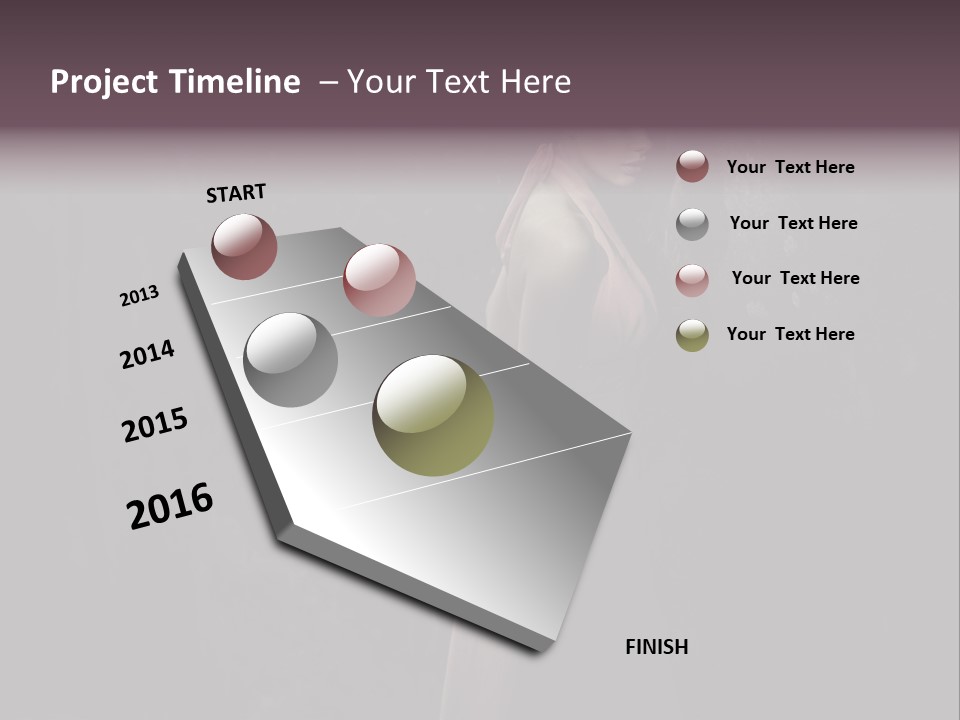 Project Timeline – Your Text Here

START

2013

2014

2015

2016

FINISH

Your Text Here

Your Text Here

Your Text Here

Your Text Here